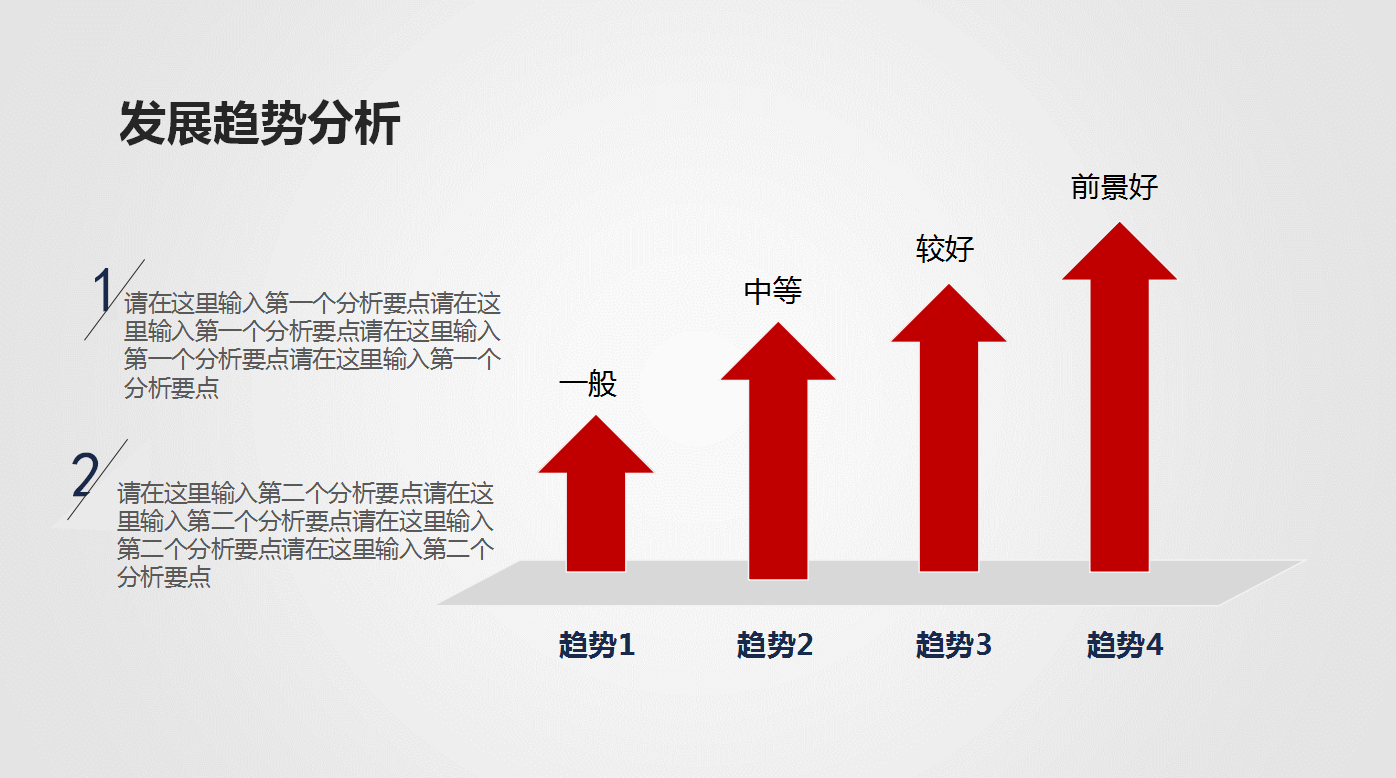 发展趋势分析

1
请在这里输入第一个分析要点请在这里输入第一个分析要点请在这里输入第一个分析要点请在这里输入第一个分析要点

2
请在这里输入第二个分析要点请在这里输入第二个分析要点请在这里输入第二个分析要点请在这里输入第二个分析要点

一般
中等
较好
前景好

趋势1
趋势2
趋势3
趋势4